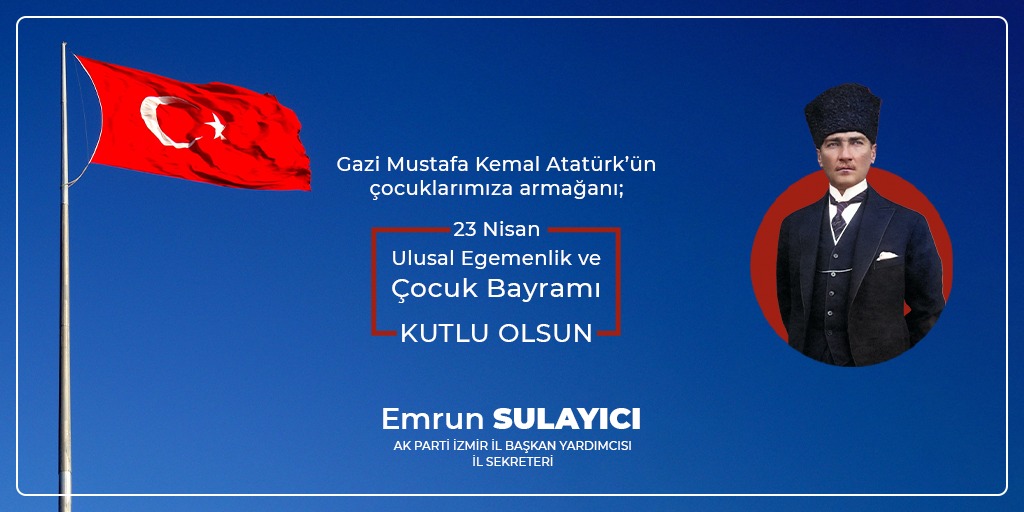 Gazi Mustafa Kemal Atatürk'ün çocuklarımıza armağanı;

23 Nisan
Ulusal Egemenlik ve
Çocuk Bayramı
KUTLU OLSUN

Emrun SULAYICI
AK PARTİ İZMİR İL BAŞKAN YARDIMCISI
İL SEKRETERİ